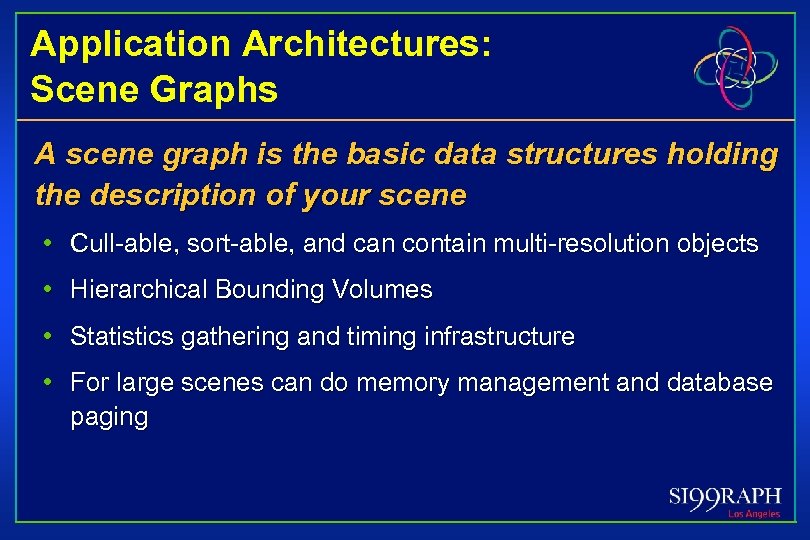 Application Architectures: Scene Graphs

A scene graph is the basic data structures holding the description of your scene

• Cull-able, sort-able, and can contain multi-resolution objects
• Hierarchical Bounding Volumes
• Statistics gathering and timing infrastructure
• For large scenes can do memory management and database paging

SI99RAPH
Los Angeles